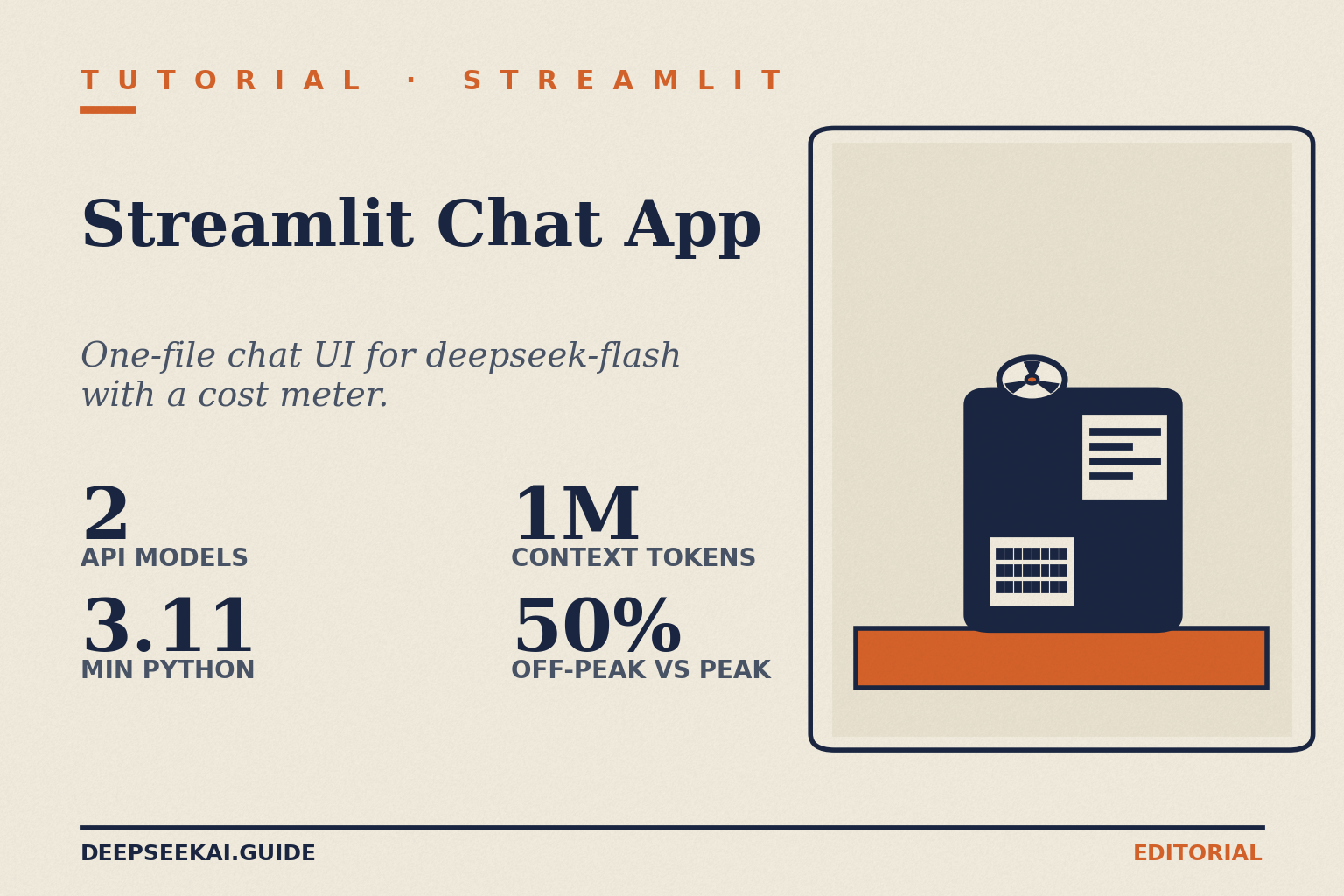 TUTORIAL · STREAMLIT

Streamlit Chat App

One-file chat UI for deepseek-flash with a cost meter.

2
API MODELS

1M
CONTEXT TOKENS

3.11
MIN PYTHON

50%
OFF-PEAK VS PEAK

DEEPSEEKAI.GUIDE

EDITORIAL